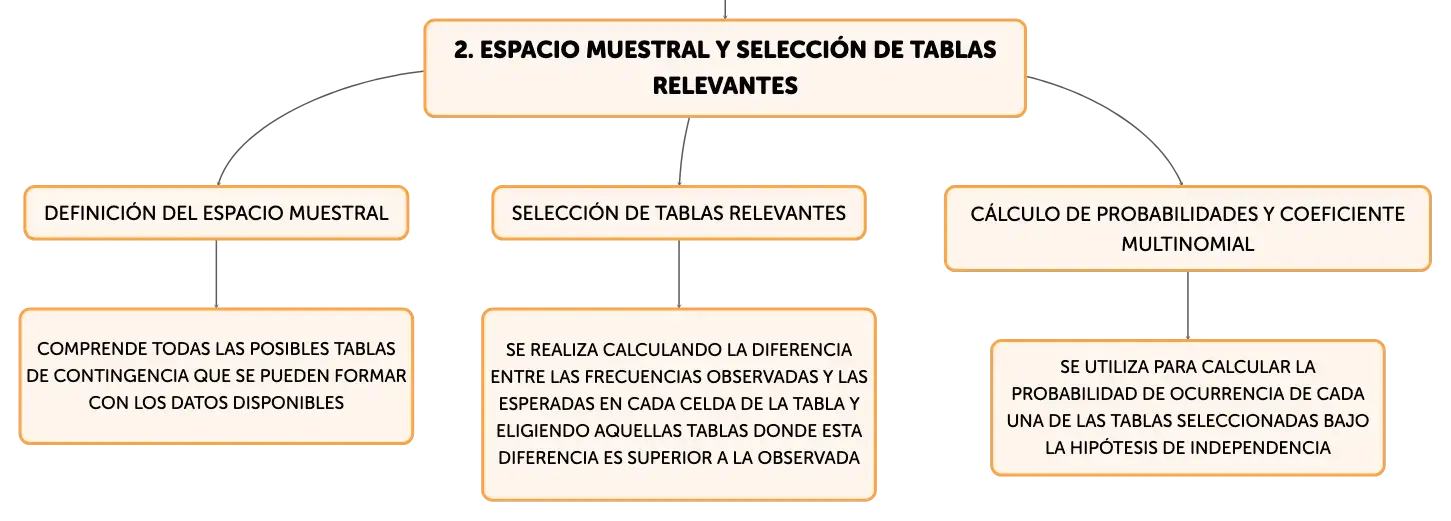 2. ESPACIO MUESTRAL Y SELECCIÓN DE TABLAS RELEVANTES

DEFINICIÓN DEL ESPACIO MUESTRAL

COMPRENDE TODAS LAS POSIBLES TABLAS DE CONTINGENCIA QUE SE PUEDEN FORMAR CON LOS DATOS DISPONIBLES

SELECCIÓN DE TABLAS RELEVANTES

SE REALIZA CALCULANDO LA DIFERENCIA ENTRE LAS FRECUENCIAS OBSERVADAS Y LAS ESPERADAS EN CADA CELDA DE LA TABLA Y ELIGIENDO AQUELLAS TABLAS DONDE ESTA DIFERENCIA ES SUPERIOR A LA OBSERVADA

CÁLCULO DE PROBABILIDADES Y COEFICIENTE MULTINOMIAL

SE UTILIZA PARA CALCULAR LA PROBABILIDAD DE OCURRENCIA DE CADA UNA DE LAS TABLAS SELECCIONADAS BAJO LA HIPÓTESIS DE INDEPENDENCIA